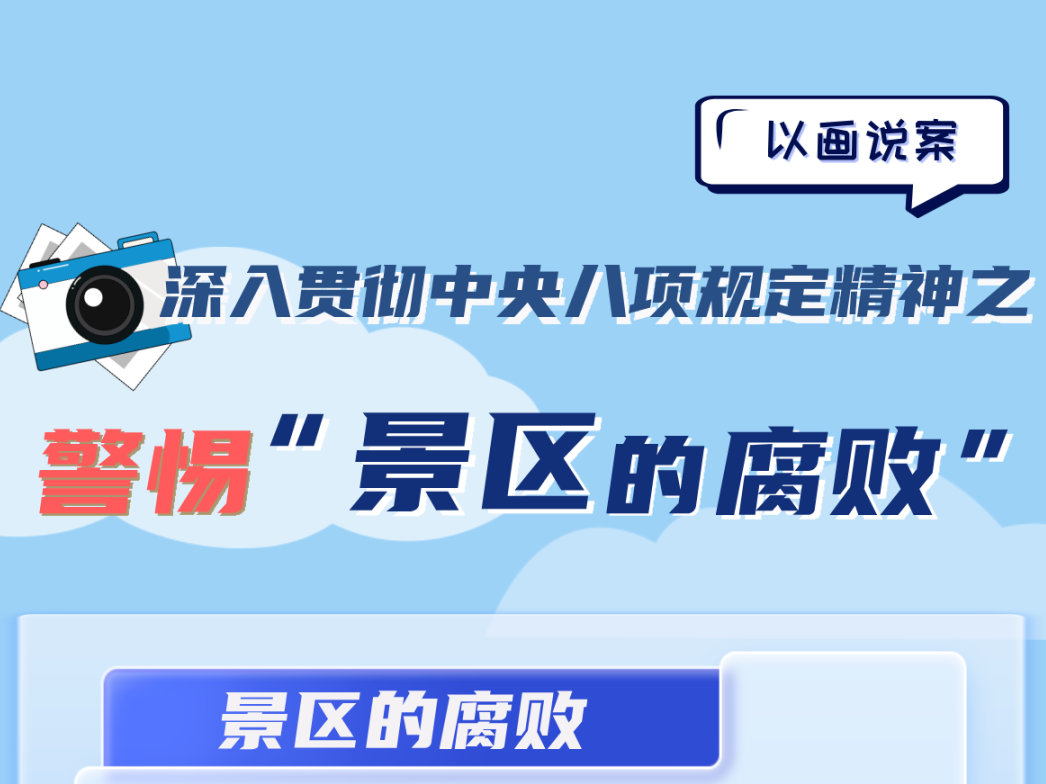 以画说案

深入贯彻中央八项规定精神之

警惕“景区的腐败”

景区的腐败